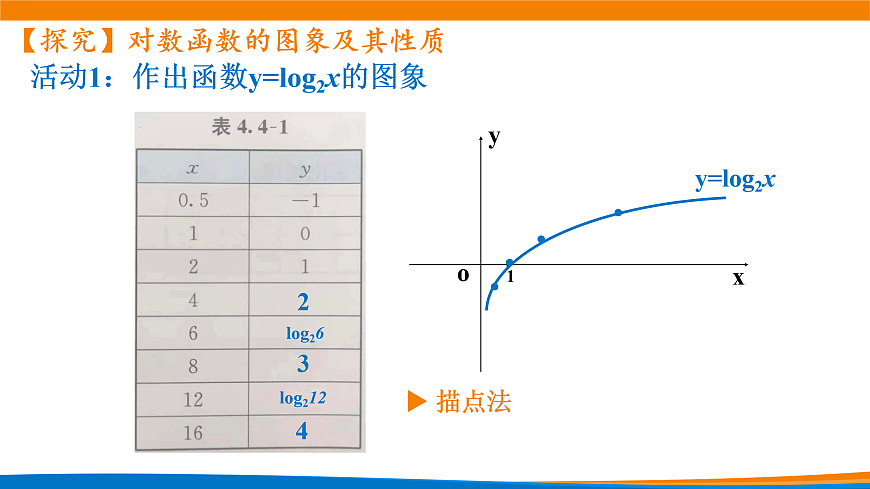 【探究】对数函数的图象及其性质
活动1：作出函数$y=\log_2 x$的图象

表 4.4-1

| $x$ | $y$ |
|---|---|
| 0.5 | $-1$ |
| 1 | 0 |
| 2 | 1 |
| 4 | 2 |
| 6 | $\log_2 6$ |
| 8 | 3 |
| 12 | $\log_2 12$ |
| 16 | 4 |

y
$y=\log_2 x$
o
1
x

▶ 描点法